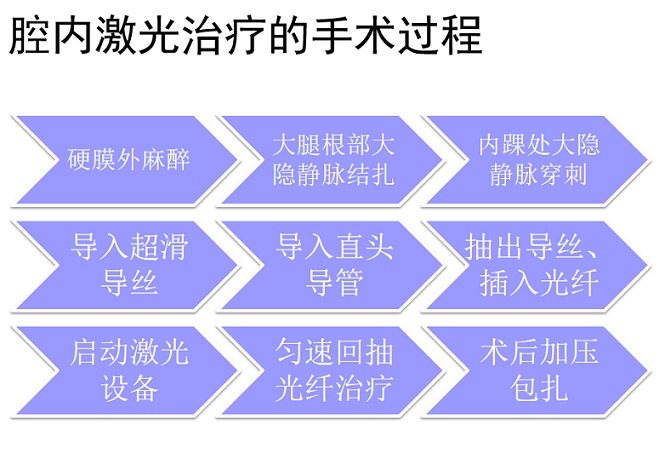 腔内激光治疗的手术过程

硬膜外麻醉

大腿根部大隐静脉结扎

内踝处大隐静脉穿刺

导入超滑导丝

导入直头导管

抽出导丝、插入光纤

启动激光设备

匀速回抽光纤治疗

术后加压包扎